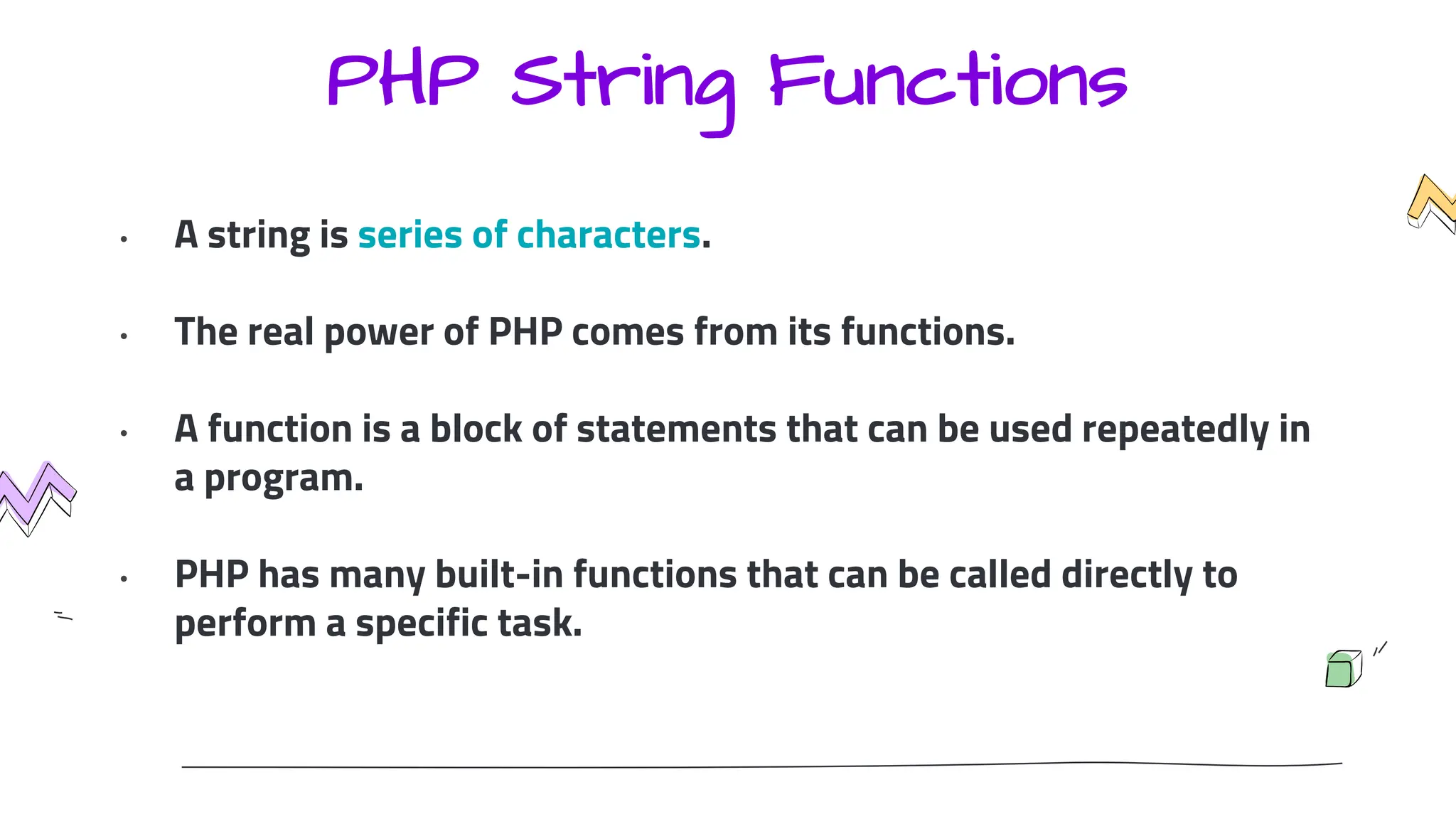 PHP String Functions

• A string is series of characters.

• The real power of PHP comes from its functions.

• A function is a block of statements that can be used repeatedly in a program.

• PHP has many built-in functions that can be called directly to perform a specific task.